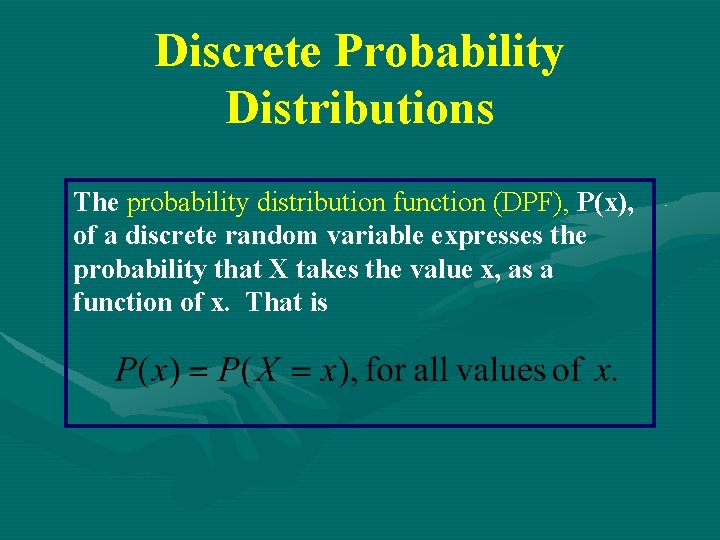 Discrete Probability Distributions

The probability distribution function (DPF), P(x), of a discrete random variable expresses the probability that X takes the value x, as a function of x. That is

$P(x) = P(X = x)$, for all values of $x$.